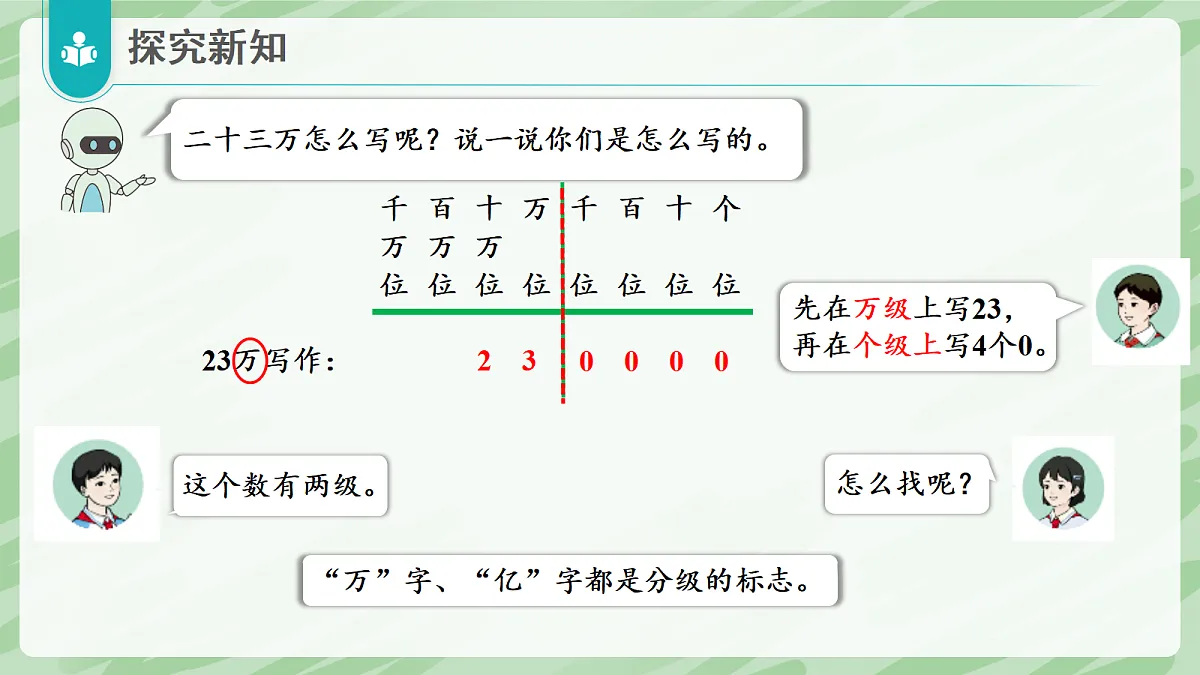 探究新知

二十三万怎么写呢？说一说你们是怎么写的。

| 千万位 | 百万位 | 十万位 | 万位 | 千位 | 百位 | 十位 | 个位 |
|---|---|---|---|---|---|---|---|
| | | 2 | 3 | 0 | 0 | 0 | 0 |

23万写作：

先在万级上写23，再在个级上写4个0。

这个数有两级。

怎么找呢？

“万”字、“亿”字都是分级的标志。